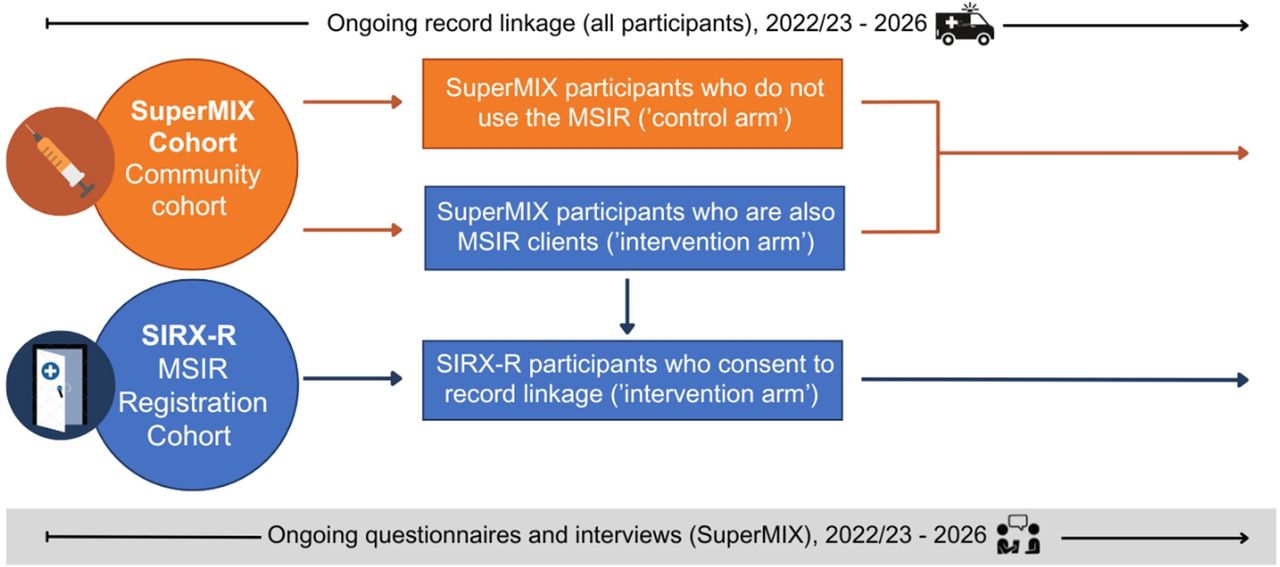 Ongoing record linkage (all participants), 2022/23 - 2026

SuperMIX Cohort
Community cohort

SuperMIX participants who do not use the MSIR ('control arm')

SuperMIX participants who are also MSIR clients ('intervention arm')

SIRX-R
MSIR Registration Cohort

SIRX-R participants who consent to record linkage ('intervention arm')

Ongoing questionnaires and interviews (SuperMIX), 2022/23 - 2026